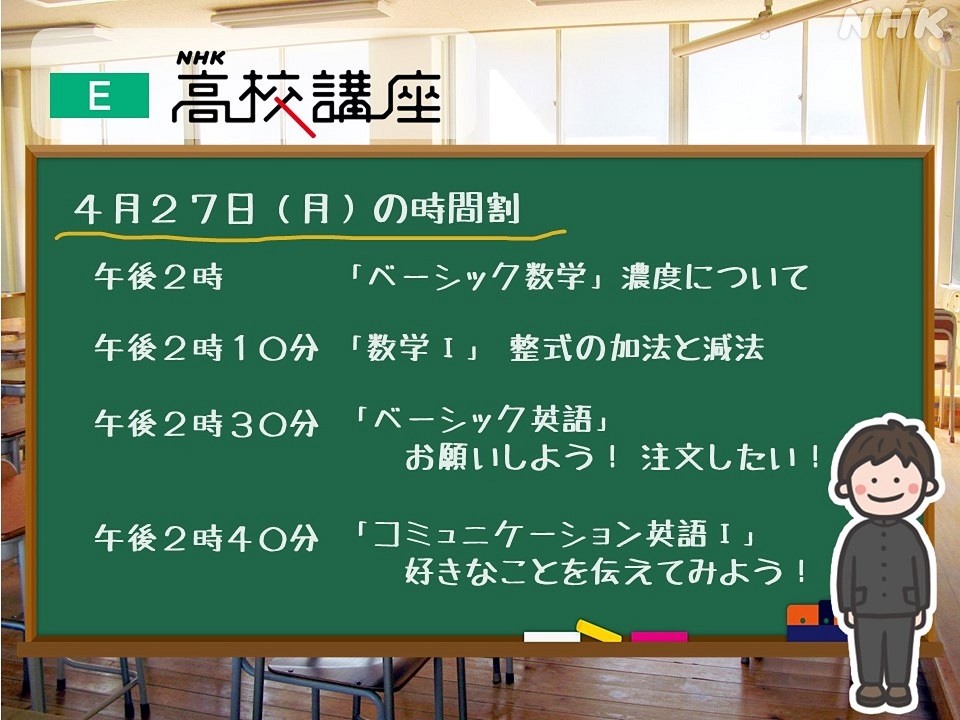 NHK

E NHK 高校講座

4月27日（月）の時間割

午後2時 「ベーシック数学」濃度について

午後2時10分 「数学Ⅰ」 整式の加法と減法

午後2時30分 「ベーシック英語」 お願いしよう！ 注文したい！

午後2時40分 「コミュニケーション英語Ⅰ」 好きなことを伝えてみよう！